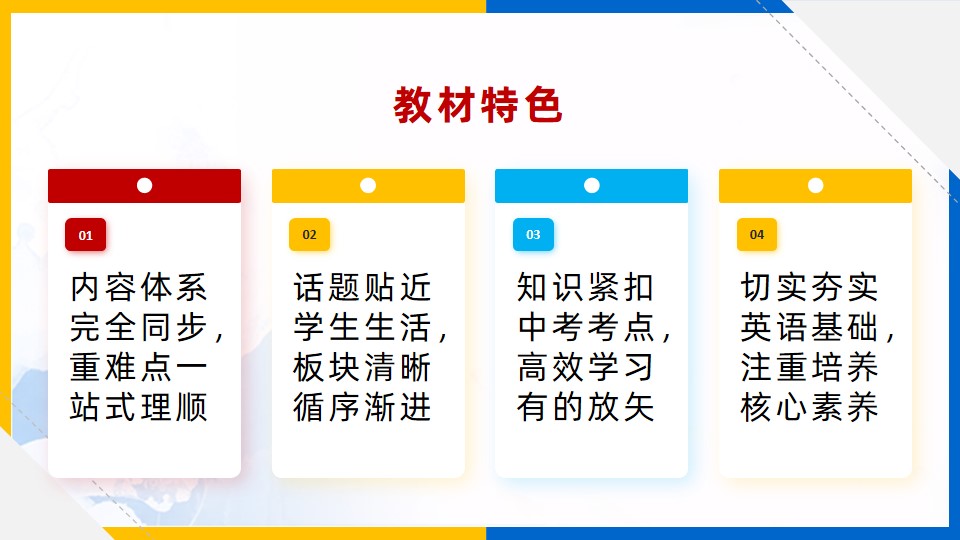 教材特色

01
内容体系完全同步，重难点一站式理顺

02
话题贴近学生生活，板块清晰循序渐进

03
知识紧扣中考考点，高效学习有的放矢

04
切实夯实英语基础，注重培养核心素养